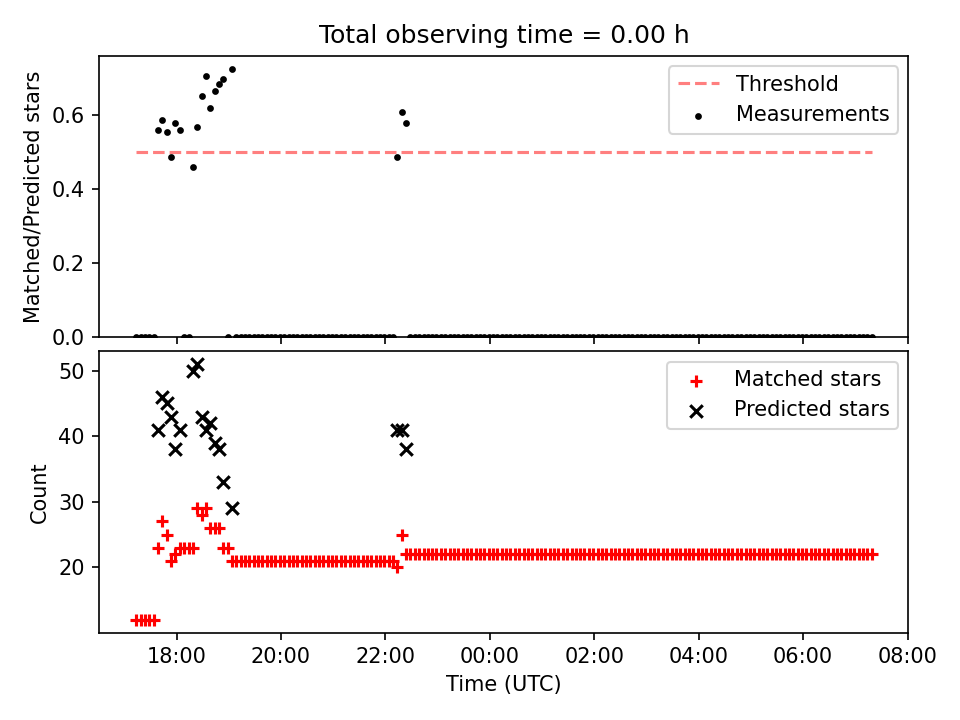 Total observing time = 0.00 h

Matched/Predicted stars

0.6
0.4
0.2
0.0

Threshold
Measurements

Count

50
40
30
20

Matched stars
Predicted stars

18:00
20:00
22:00
00:00
02:00
04:00
06:00
08:00

Time (UTC)